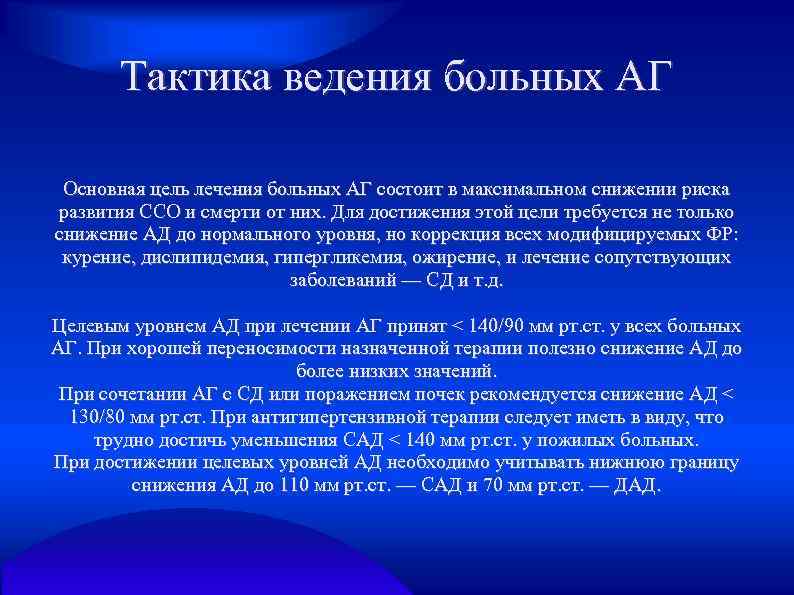 Тактика ведения больных АГ

Основная цель лечения больных АГ состоит в максимальном снижении риска развития ССО и смерти от них. Для достижения этой цели требуется не только снижение АД до нормального уровня, но коррекция всех модифицируемых ФР: курение, дислипидемия, гипергликемия, ожирение, и лечение сопутствующих заболеваний — СД и т.д.

Целевым уровнем АД при лечении АГ принят < 140/90 мм рт.ст. у всех больных АГ. При хорошей переносимости назначенной терапии полезно снижение АД до более низких значений.
При сочетании АГ с СД или поражением почек рекомендуется снижение АД < 130/80 мм рт.ст. При антигипертензивной терапии следует иметь в виду, что трудно достичь уменьшения САД < 140 мм рт.ст. у пожилых больных.
При достижении целевых уровней АД необходимо учитывать нижнюю границу снижения АД до 110 мм рт.ст. — САД и 70 мм рт.ст. — ДАД.